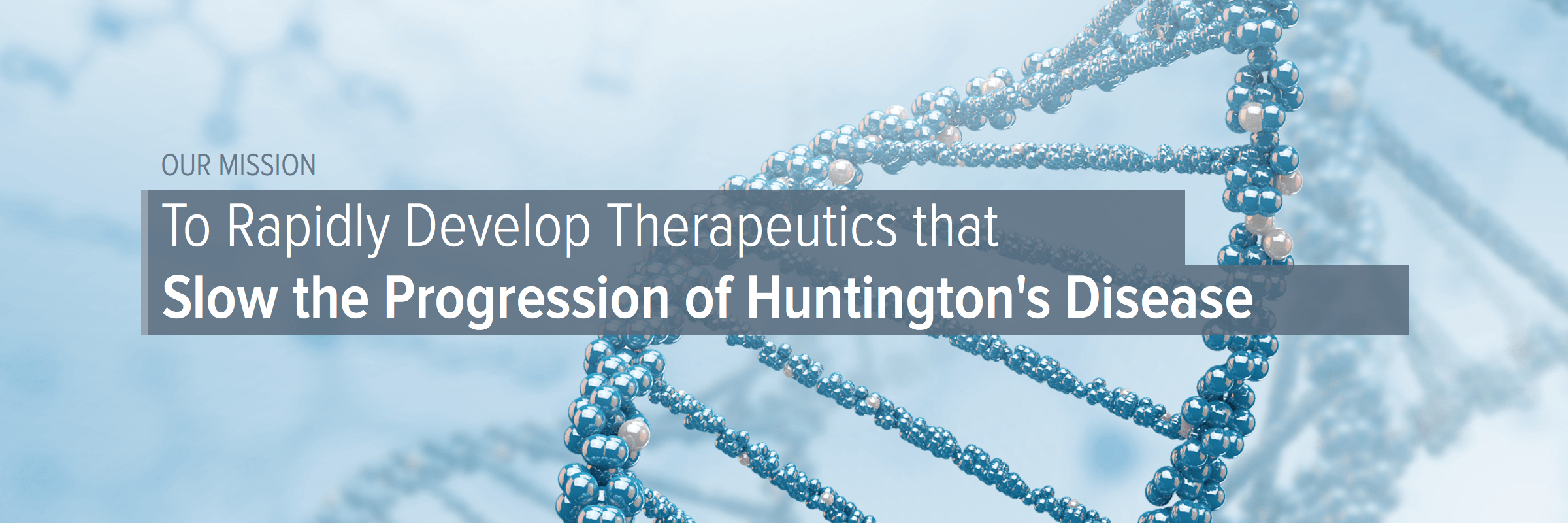 OUR MISSION

To Rapidly Develop Therapeutics that
Slow the Progression of Huntington's Disease